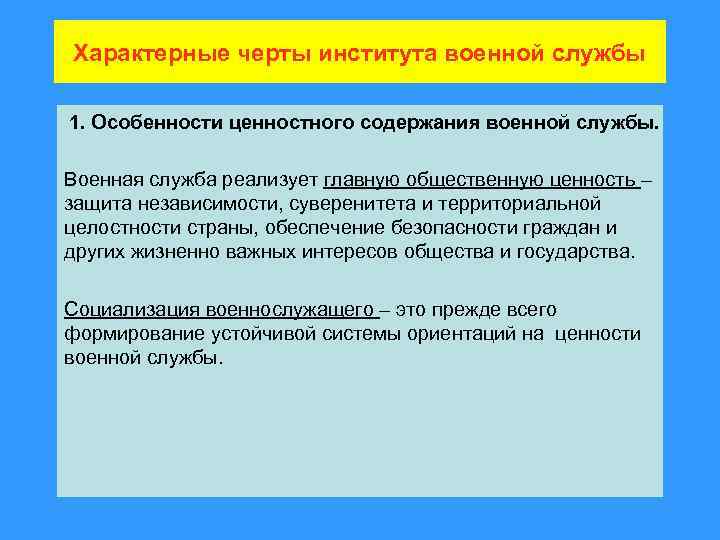 Характерные черты института военной службы

1. Особенности ценностного содержания военной службы.

Военная служба реализует главную общественную ценность – защита независимости, суверенитета и территориальной целостности страны, обеспечение безопасности граждан и других жизненно важных интересов общества и государства.

Социализация военнослужащего – это прежде всего формирование устойчивой системы ориентаций на ценности военной службы.